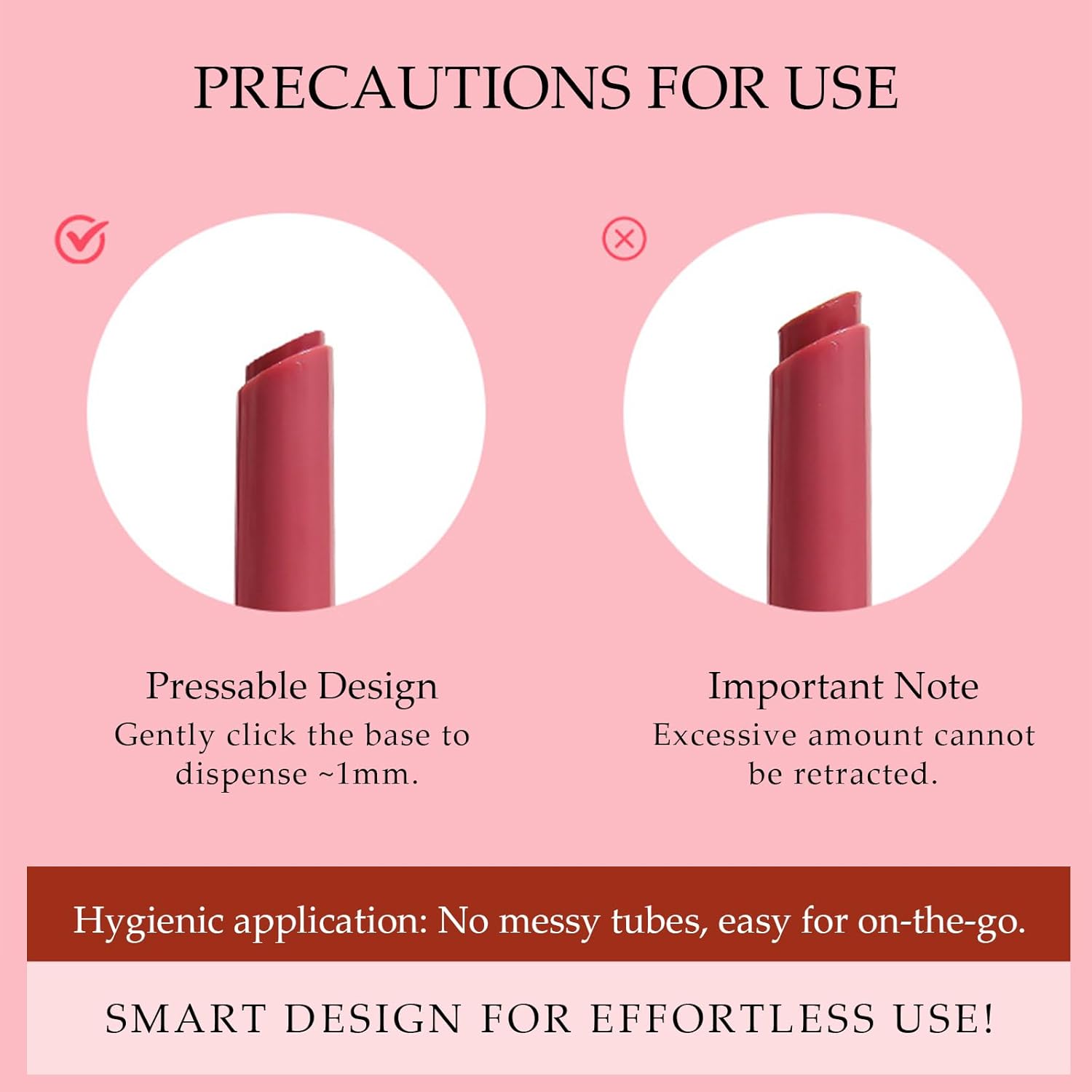 PRECAUTIONS FOR USE

Pressable Design
Gently click the base to dispense ~1mm.

Important Note
Excessive amount cannot be retracted.

Hygienic application: No messy tubes, easy for on-the-go.

SMART DESIGN FOR EFFORTLESS USE!